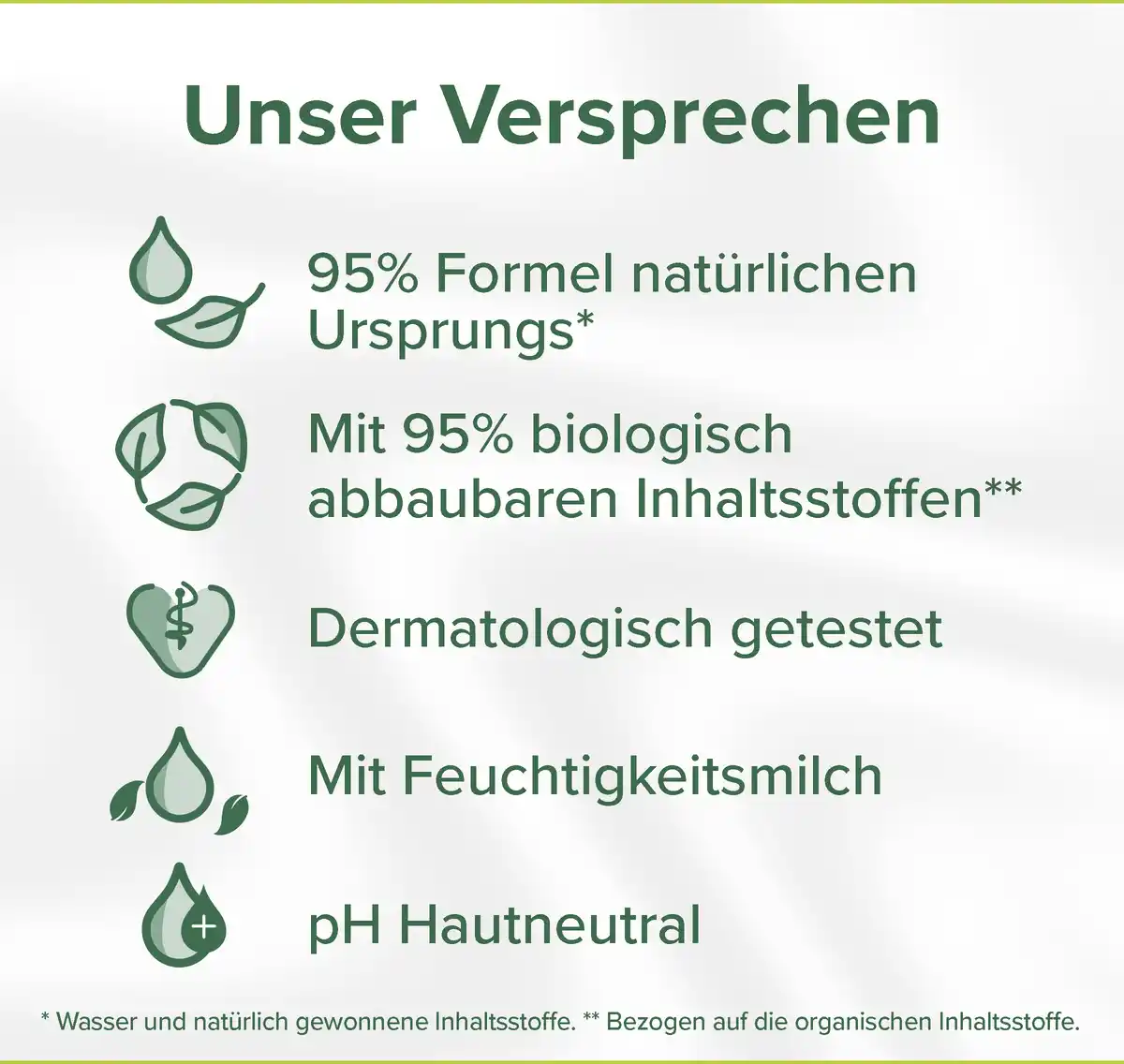 Unser Versprechen

95% Formel natürlichen Ursprungs*

Mit 95% biologisch abbaubaren Inhaltsstoffen**

Dermatologisch getestet

Mit Feuchtigkeitsmilch

pH Hautneutral

* Wasser und natürlich gewonnene Inhaltsstoffe. ** Bezogen auf die organischen Inhaltsstoffe.